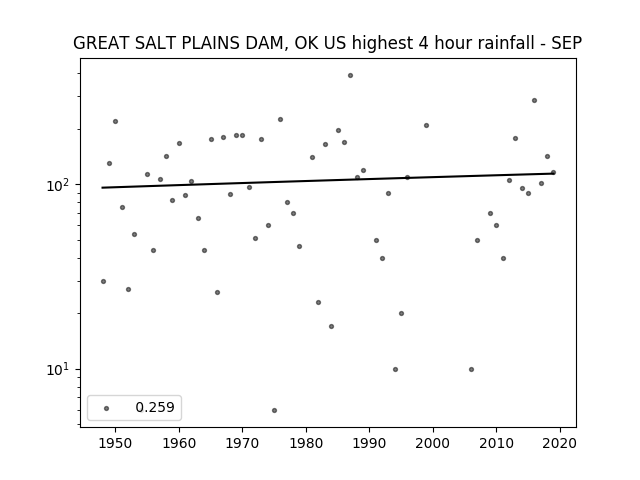 GREAT SALT PLAINS DAM, OK US highest 4 hour rainfall - SEP

$10^2$

$10^1$

0.259

1950 1960 1970 1980 1990 2000 2010 2020